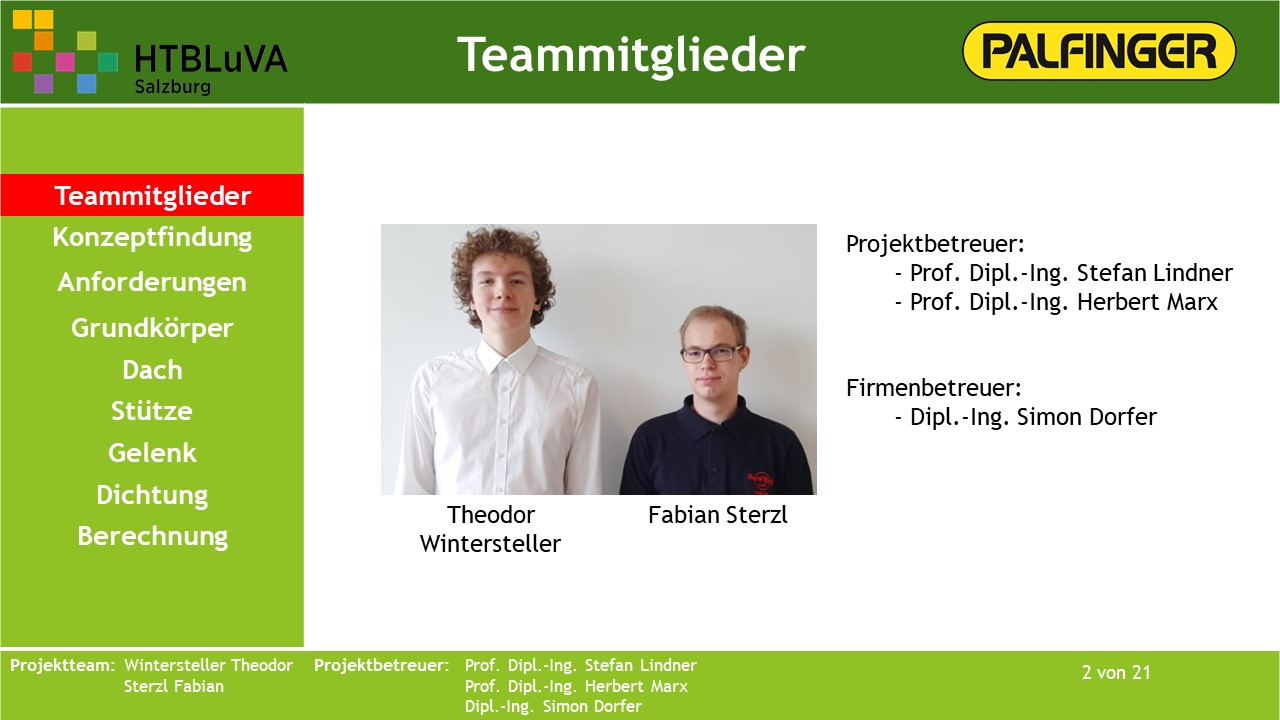 HTBLuVA
Salzburg

Teammitglieder

PALFINGER

Teammitglieder
Konzeptfindung
Anforderungen
Grundkörper
Dach
Stütze
Gelenk
Dichtung
Berechnung

Theodor Wintersteller

Fabian Sterzl

Projektbetreuer:
- Prof. Dipl.-Ing. Stefan Lindner
- Prof. Dipl.-Ing. Herbert Marx

Firmenbetreuer:
- Dipl.-Ing. Simon Dorfer

Projektteam: Wintersteller Theodor
Sterzl Fabian

Projektbetreuer: Prof. Dipl.-Ing. Stefan Lindner
Prof. Dipl.-Ing. Herbert Marx
Dipl.-Ing. Simon Dorfer

2 von 21